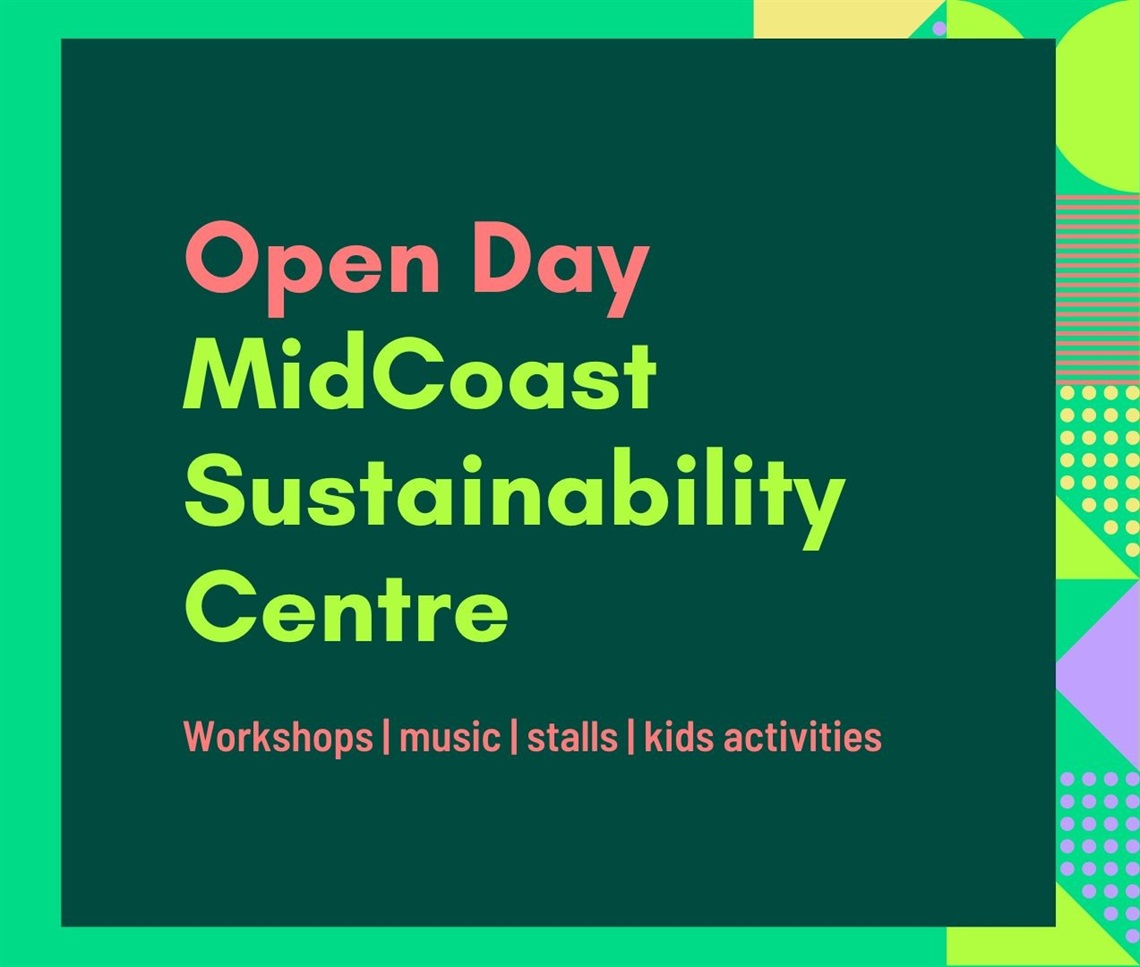 Open Day
MidCoast
Sustainability
Centre

Workshops | music | stalls | kids activities